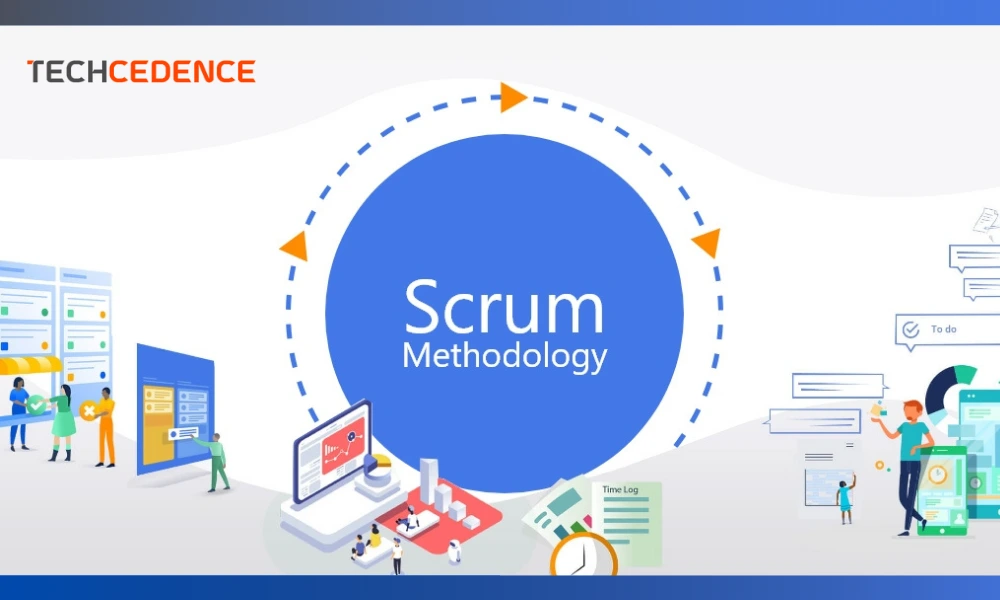 TECHCEDENCE

Scrum
Methodology

To do

Time Log